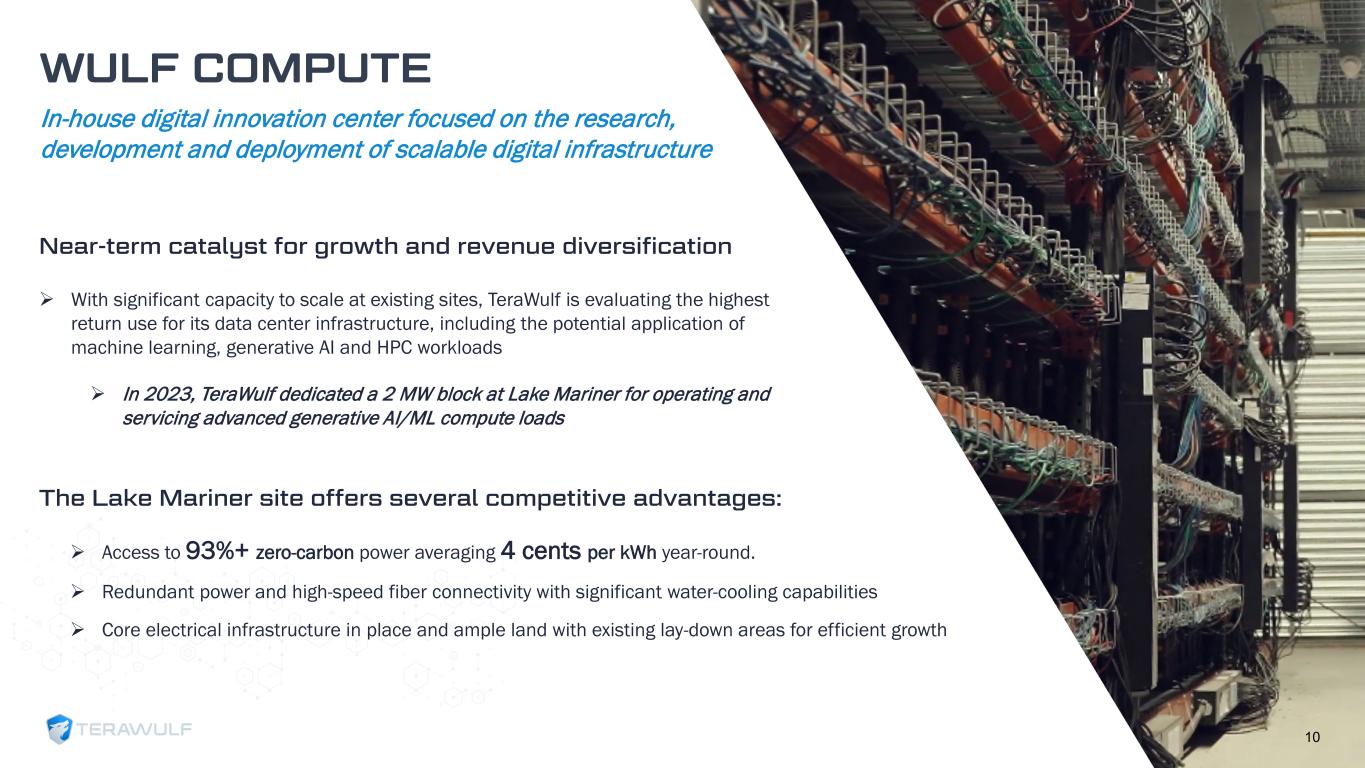 WULF COMPUTE

In-house digital innovation center focused on the research, development and deployment of scalable digital infrastructure

Near-term catalyst for growth and revenue diversification

➢ With significant capacity to scale at existing sites, TeraWulf is evaluating the highest return use for its data center infrastructure, including the potential application of machine learning, generative AI and HPC workloads

➢ In 2023, TeraWulf dedicated a 2 MW block at Lake Mariner for operating and servicing advanced generative AI/ML compute loads

The Lake Mariner site offers several competitive advantages:

➢ Access to 93%+ zero-carbon power averaging 4 cents per kWh year-round.

➢ Redundant power and high-speed fiber connectivity with significant water-cooling capabilities

➢ Core electrical infrastructure in place and ample land with existing lay-down areas for efficient growth

TERAWULF

10